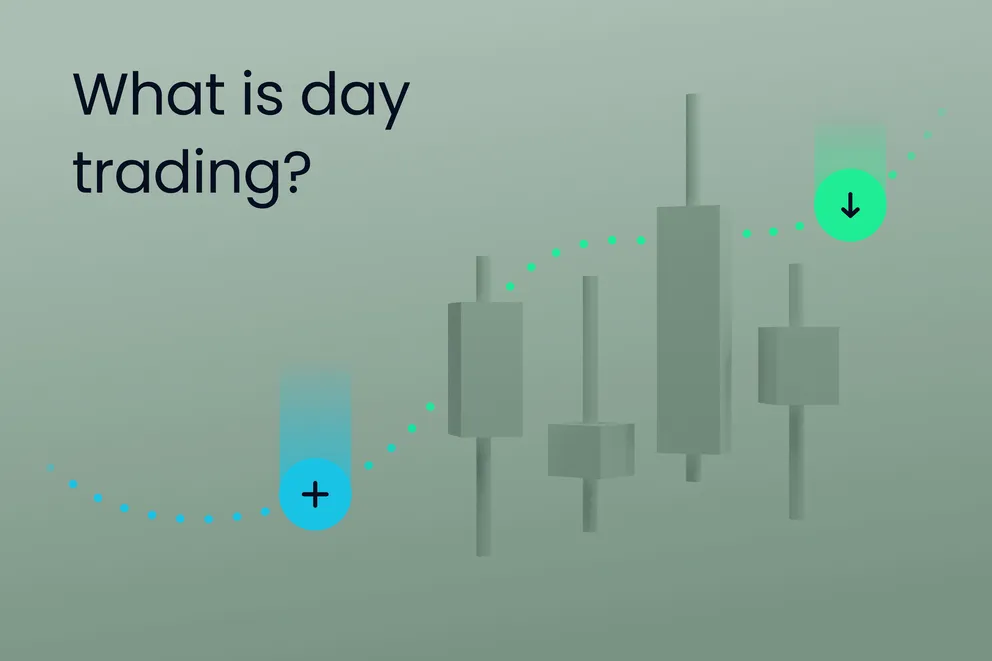 What is day trading?

+

↓